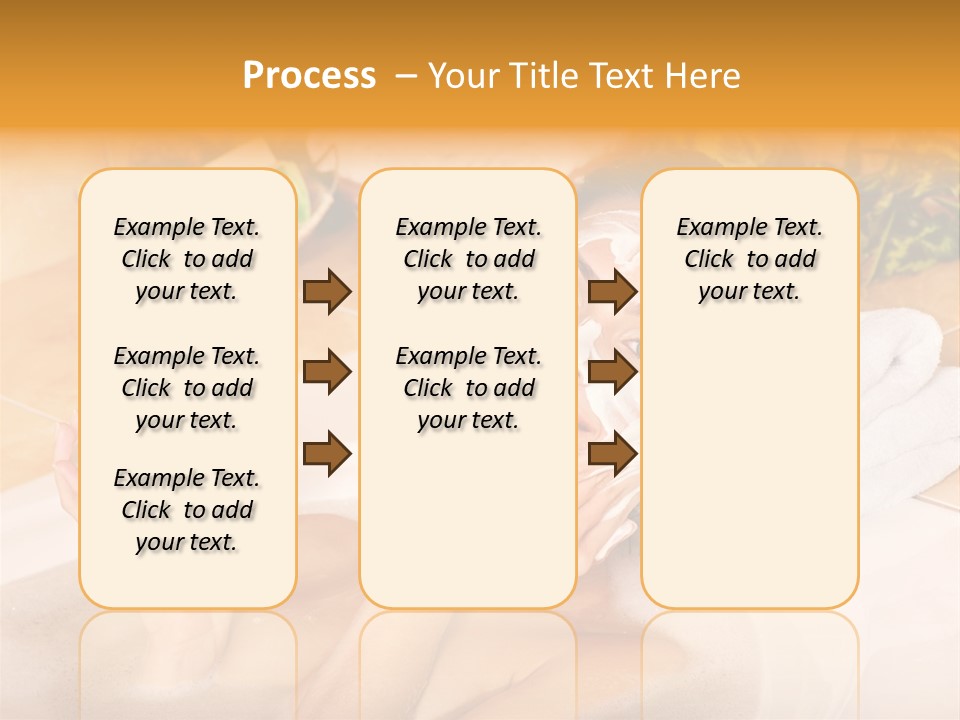 Process – Your Title Text Here

Example Text. Click to add your text.

Example Text. Click to add your text.

Example Text. Click to add your text.

Example Text. Click to add your text.

Example Text. Click to add your text.

Example Text. Click to add your text.